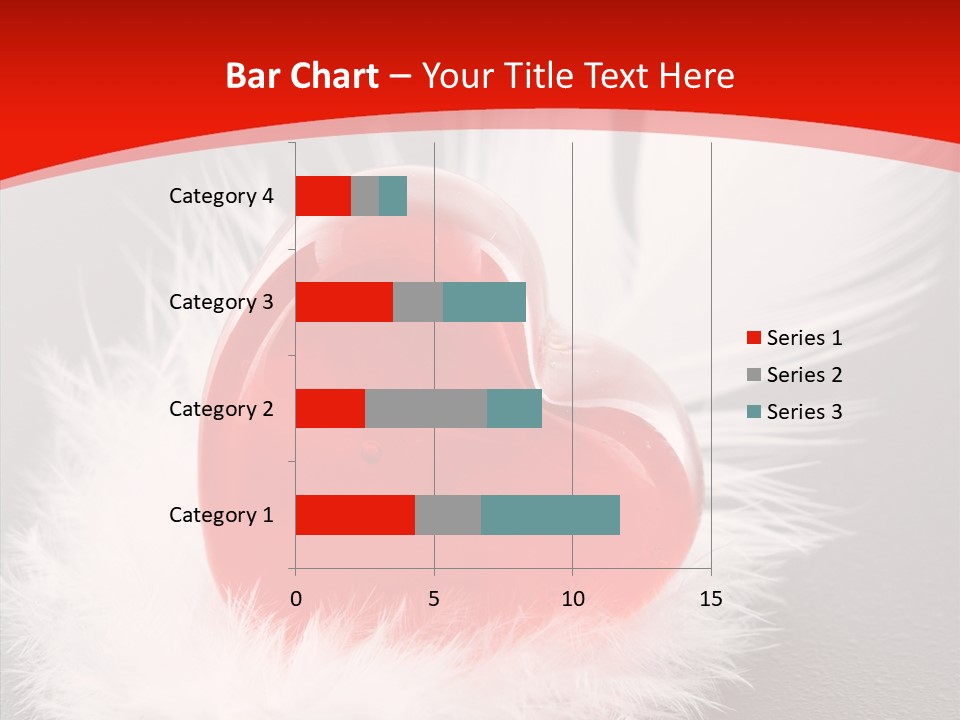 Bar Chart – Your Title Text Here

Category 4
Category 3
Category 2
Category 1

0
5
10
15

Series 1
Series 2
Series 3